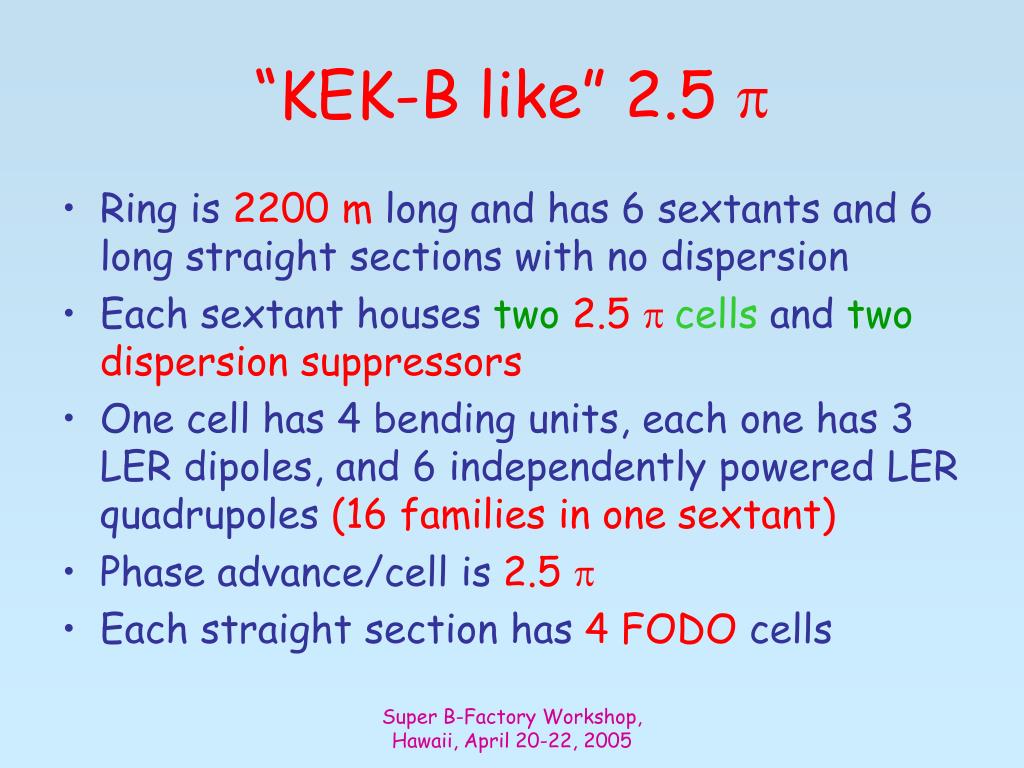 “KEK-B like” 2.5 $\pi$

• Ring is 2200 m long and has 6 sextants and 6 long straight sections with no dispersion
• Each sextant houses two 2.5 $\pi$ cells and two dispersion suppressors
• One cell has 4 bending units, each one has 3 LER dipoles, and 6 independently powered LER quadrupoles (16 families in one sextant)
• Phase advance/cell is 2.5 $\pi$
• Each straight section has 4 FODO cells

Super B-Factory Workshop, Hawaii, April 20-22, 2005